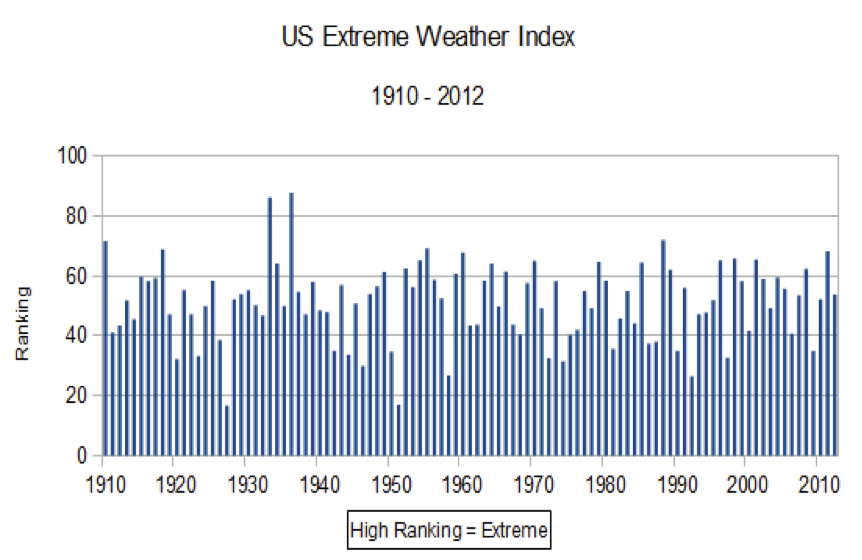 US Extreme Weather Index

1910 - 2012

Ranking

100
80
60
40
20
0

1910 1920 1930 1940 1950 1960 1970 1980 1990 2000 2010

High Ranking = Extreme